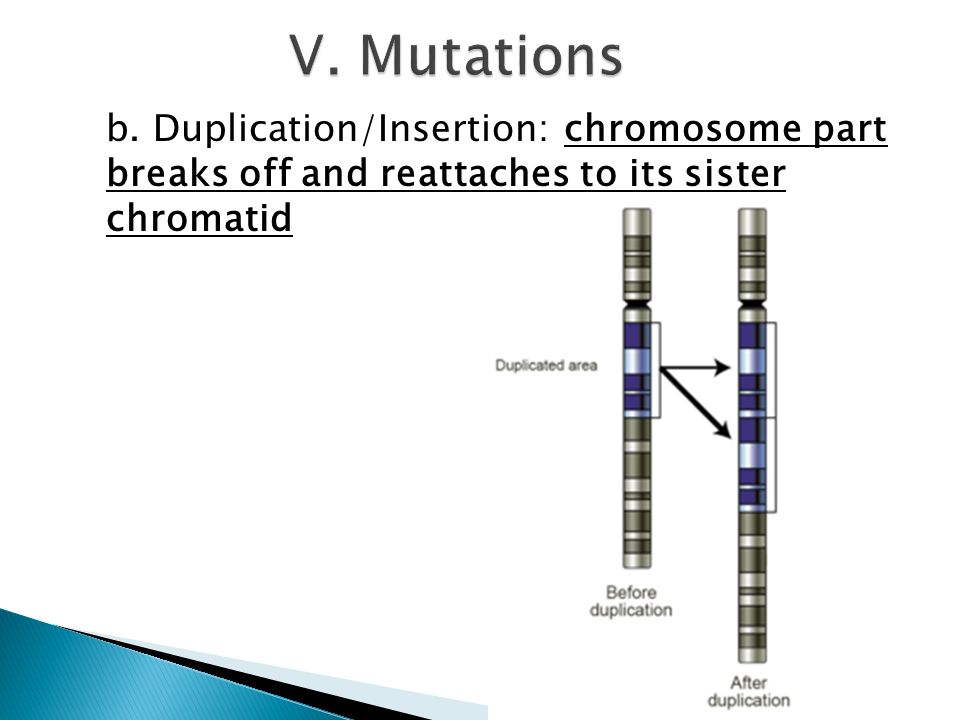 V. Mutations

b. Duplication/Insertion: chromosome part breaks off and reattaches to its sister chromatid

Duplicated area

Before duplication

After duplication